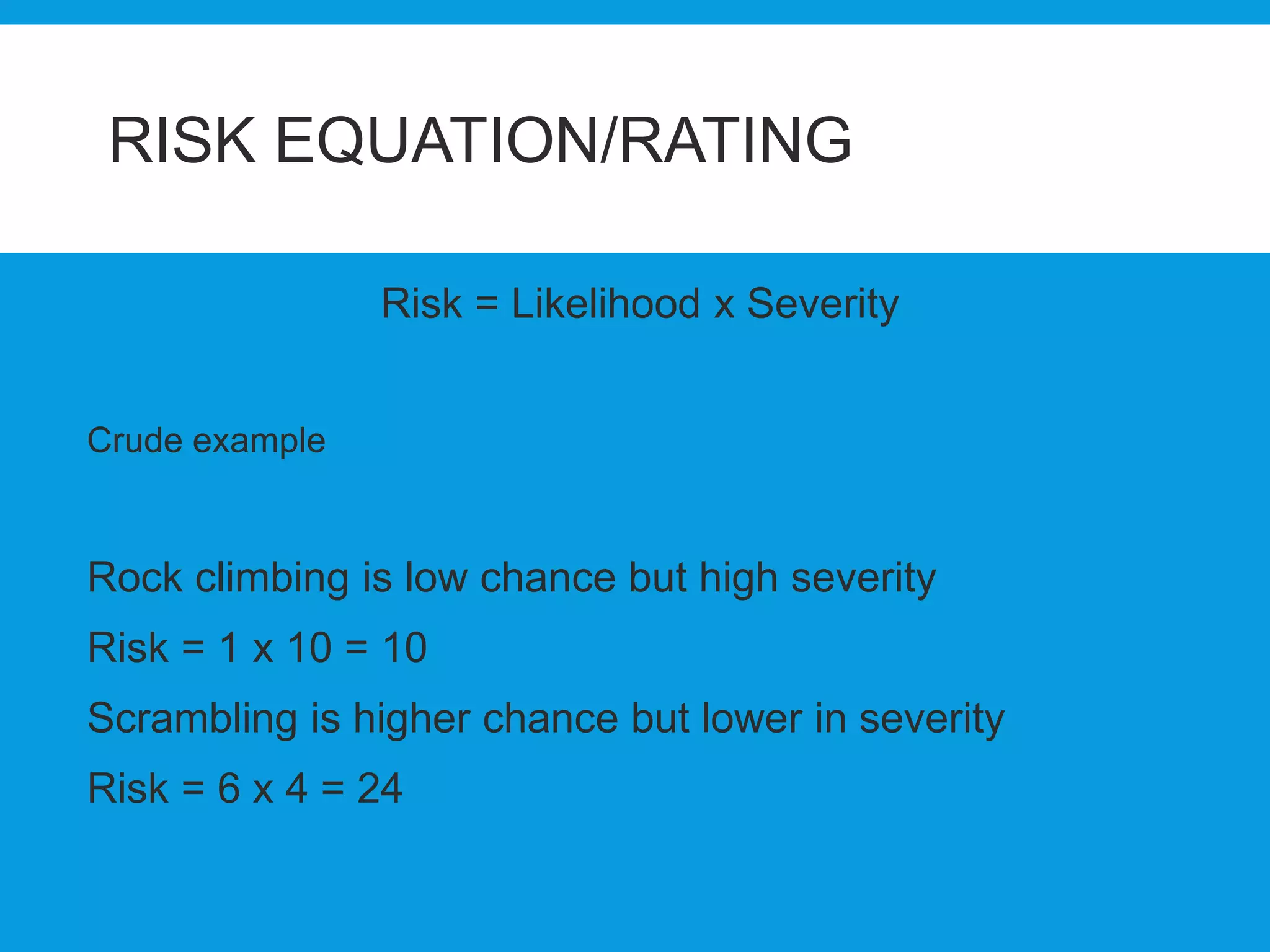 RISK EQUATION/RATING

Risk = Likelihood x Severity

Crude example

Rock climbing is low chance but high severity

Risk = 1 x 10 = 10

Scrambling is higher chance but lower in severity

Risk = 6 x 4 = 24